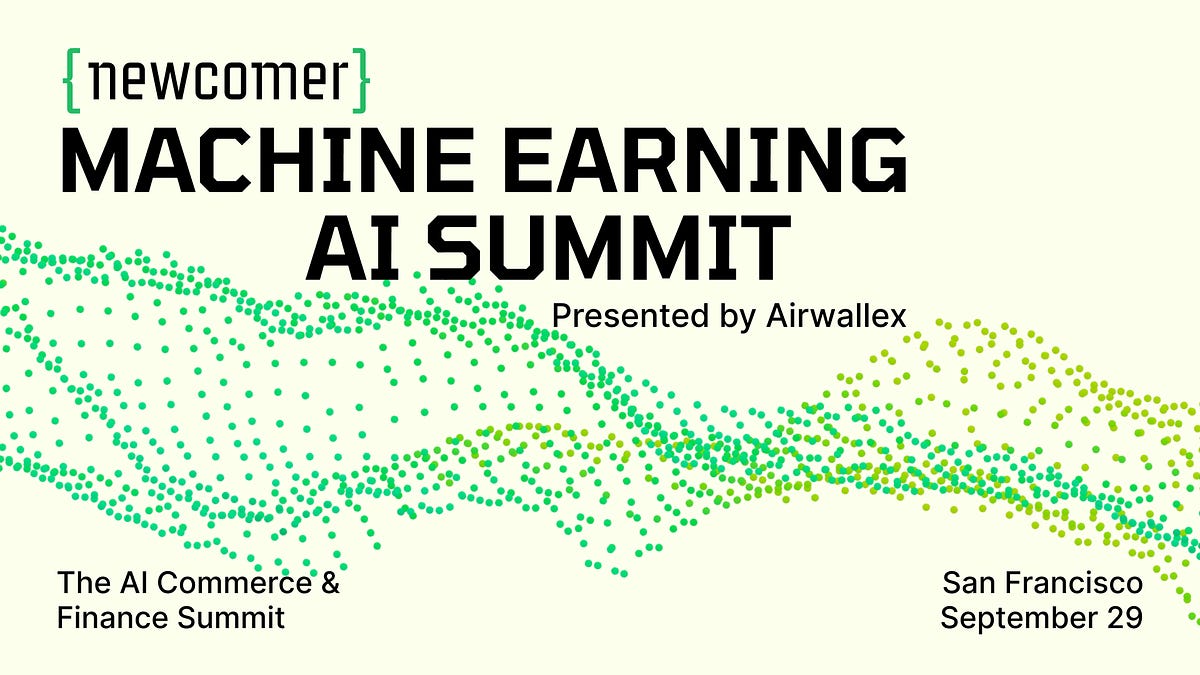 {newcomer}

MACHINE EARNING AI SUMMIT

Presented by Airwallex

The AI Commerce & Finance Summit

San Francisco September 29